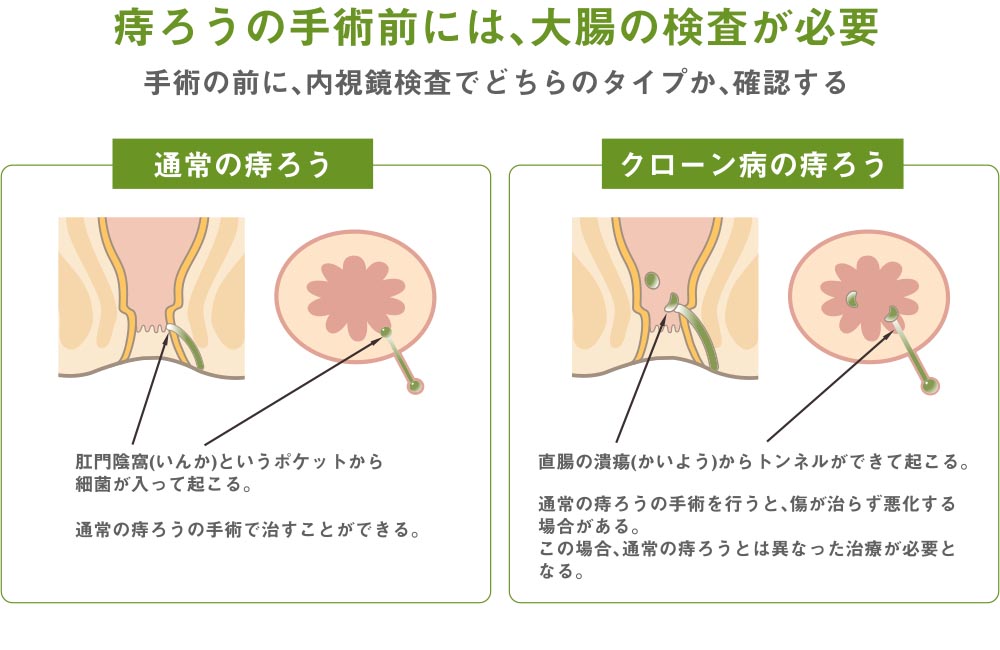 痔ろうの手術前には、大腸の検査が必要

手術の前に、内視鏡検査でどちらのタイプか、確認する

通常の痔ろう

肛門陰窩(いんか)というポケットから細菌が入って起こる。

通常の痔ろうの手術で治すことができる。

クローン病の痔ろう

直腸の潰瘍(かいよう)からトンネルができて起こる。

通常の痔ろうの手術を行うと、傷が治らず悪化する場合がある。
この場合、通常の痔ろうとは異なった治療が必要となる。